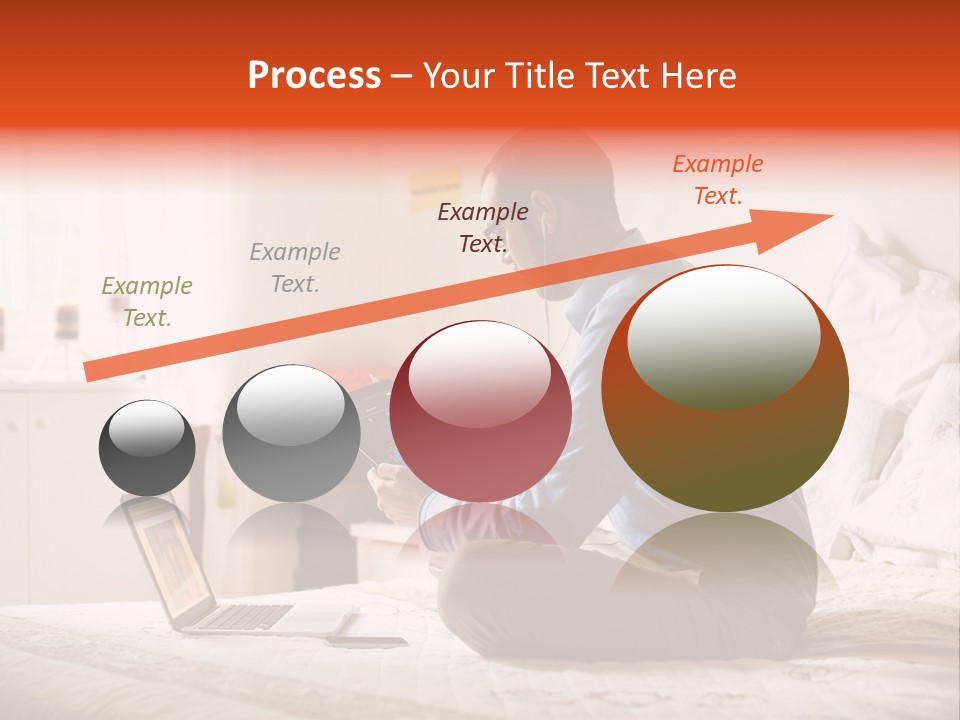 Process – Your Title Text Here

Example Text.

Example Text.

Example Text.

Example Text.